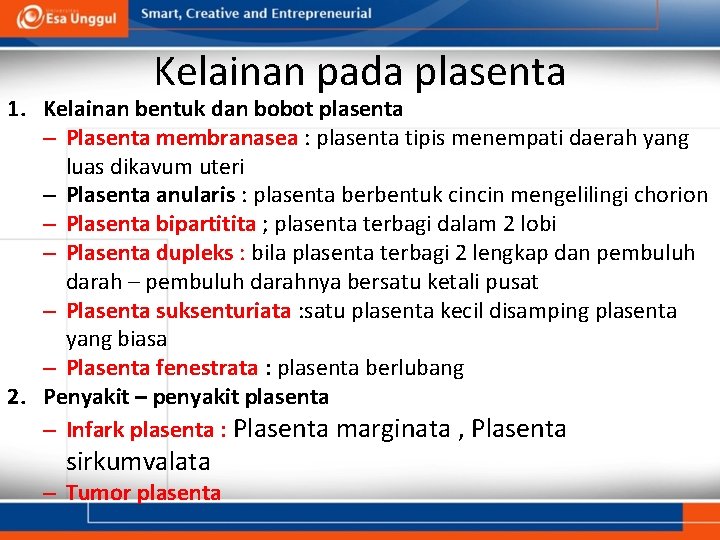 Esa Unggul Smart, Creative and Entrepreneurial

Kelainan pada plasenta

1. Kelainan bentuk dan bobot plasenta
– Plasenta membranasea : plasenta tipis menempati daerah yang luas dikavum uteri
– Plasenta anularis : plasenta berbentuk cincin mengelilingi chorion
– Plasenta bipartitita ; plasenta terbagi dalam 2 lobi
– Plasenta dupleks : bila plasenta terbagi 2 lengkap dan pembuluh darah – pembuluh darahnya bersatu ketali pusat
– Plasenta suksenturiata :satu plasenta kecil disamping plasenta yang biasa
– Plasenta fenestrata : plasenta berlubang
2. Penyakit – penyakit plasenta
– Infark plasenta : Plasenta marginata , Plasenta sirkumvalata
– Tumor plasenta